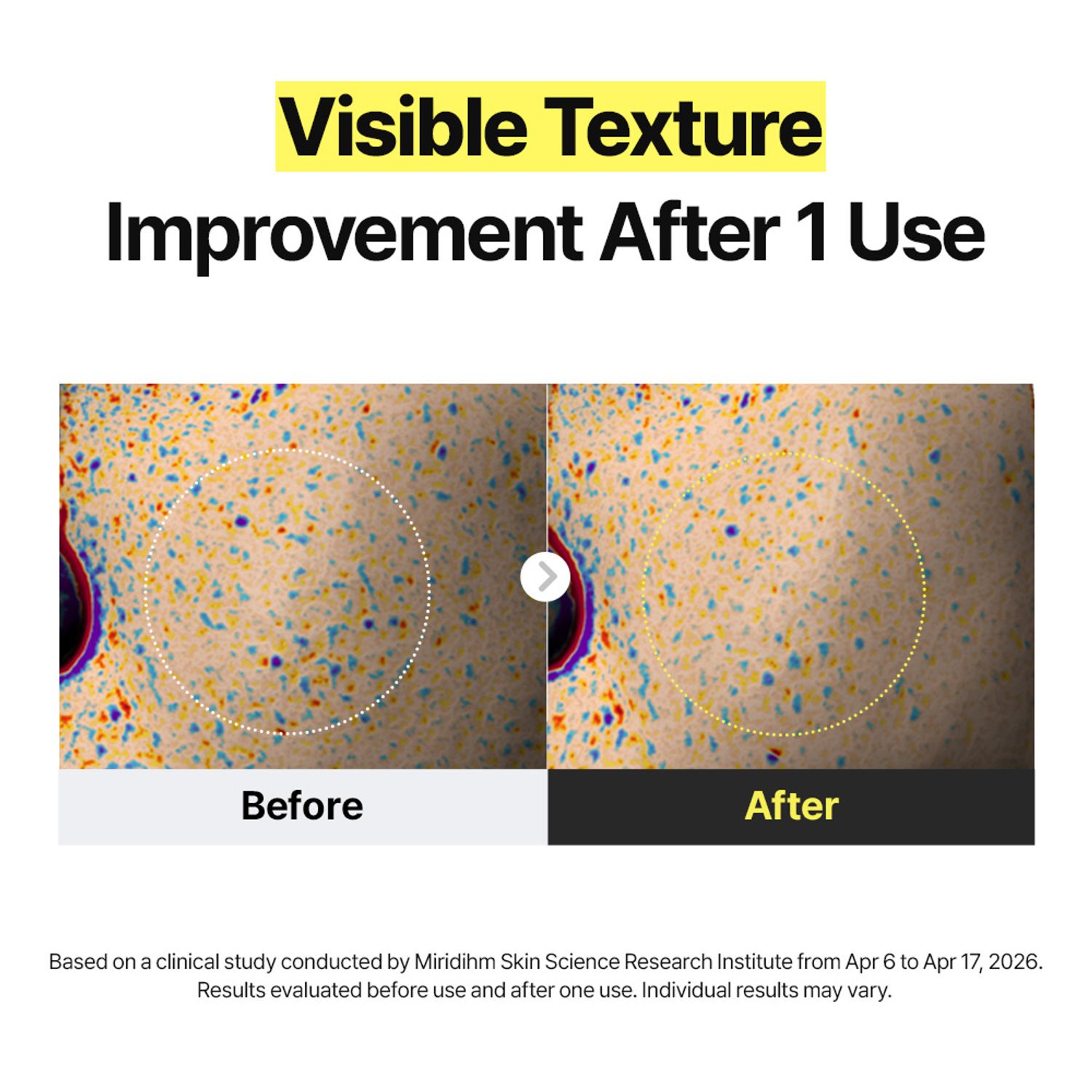 Visible Texture
Improvement After 1 Use

Before

After

Based on a clinical study conducted by Miridihm Skin Science Research Institute from Apr 6 to Apr 17, 2026. Results evaluated before use and after one use. Individual results may vary.